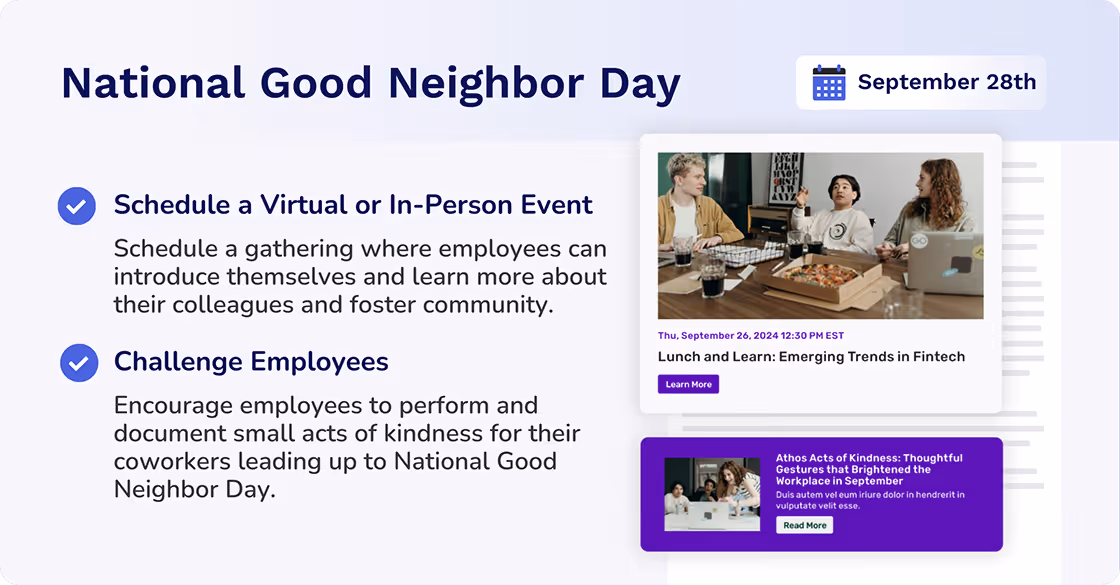 National Good Neighbor Day

September 28th

Schedule a Virtual or In-Person Event

Schedule a gathering where employees can introduce themselves and learn more about their colleagues and foster community.

Challenge Employees

Encourage employees to perform and document small acts of kindness for their coworkers leading up to National Good Neighbor Day.

Thu, September 26, 2024 12:30 PM EST

Lunch and Learn: Emerging Trends in Fintech

Learn More

Athos Acts of Kindness: Thoughtful Gestures that Brightened the Workplace in September

Duis autem vel eum iriure dolor in hendrerit in vulputate velit esse.

Read More